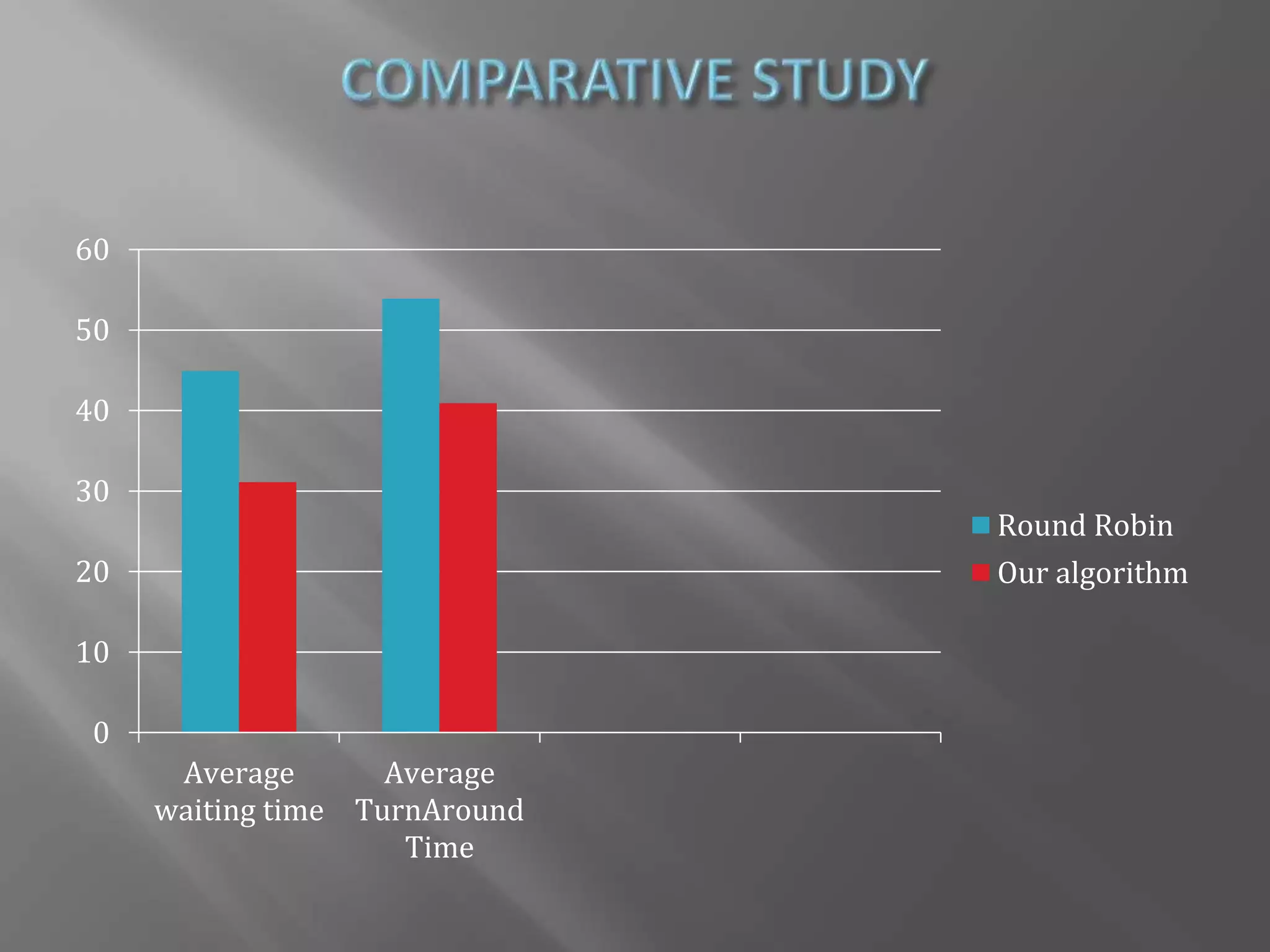 COMPARATIVE STUDY

60
50
40
30
20
10
0

Average waiting time

Average TurnAround Time

Round Robin
Our algorithm